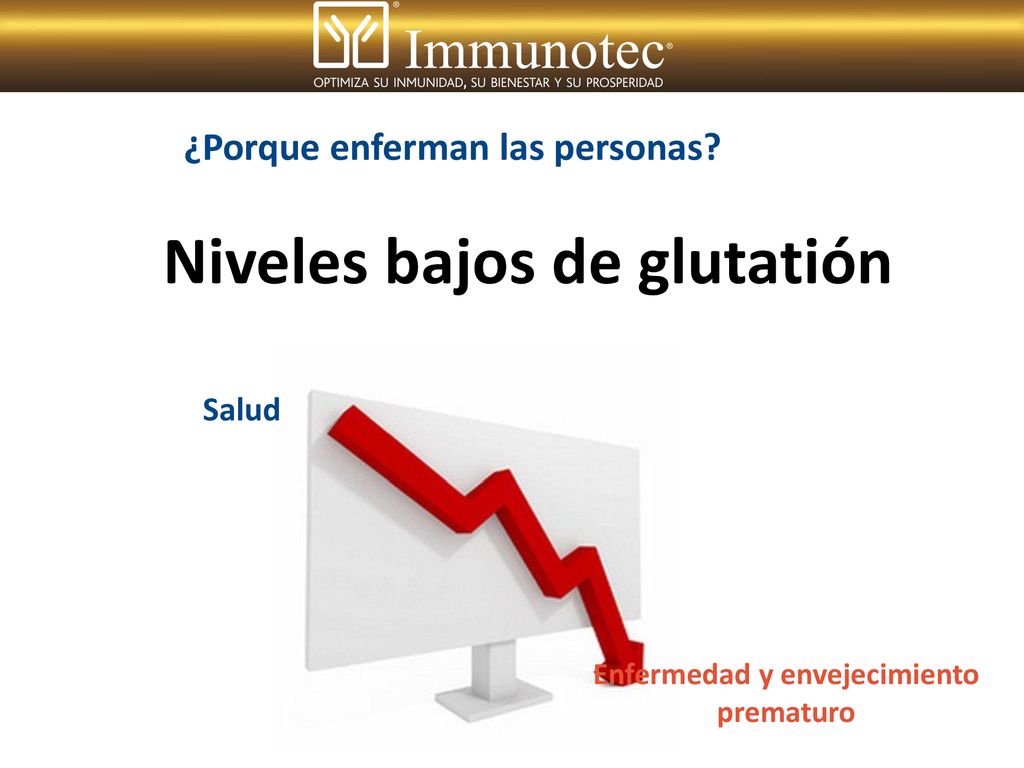 Immunotec®
OPTIMIZA SU INMUNIDAD, SU BIENESTAR Y SU PROSPERIDAD

¿Porque enferman las personas?

Niveles bajos de glutatión

Salud

Enfermedad y envejecimiento prematuro